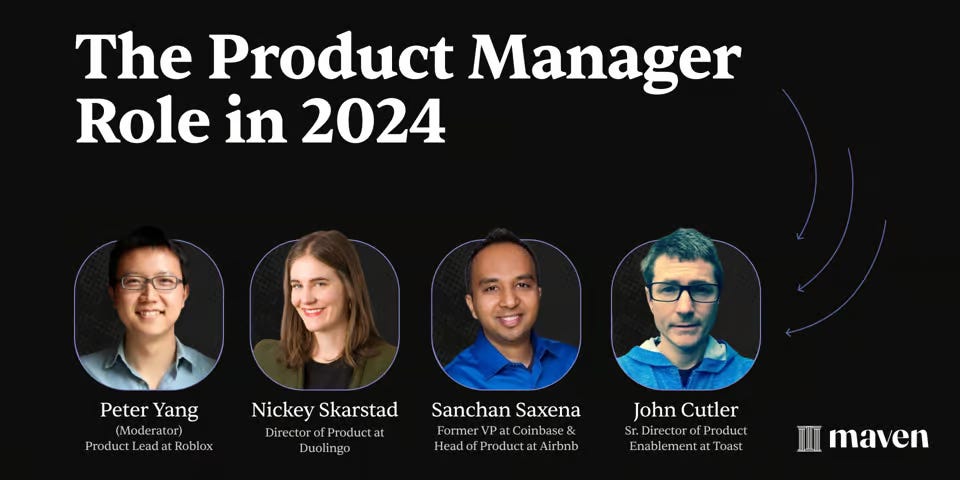 The Product Manager Role in 2024

Peter Yang
(Moderator)
Product Lead at Roblox

Nickey Skarstad
Director of Product at Duolingo

Sanchan Saxena
Former VP at Coinbase & Head of Product at Airbnb

John Cutler
Sr. Director of Product Enablement at Toast

maven